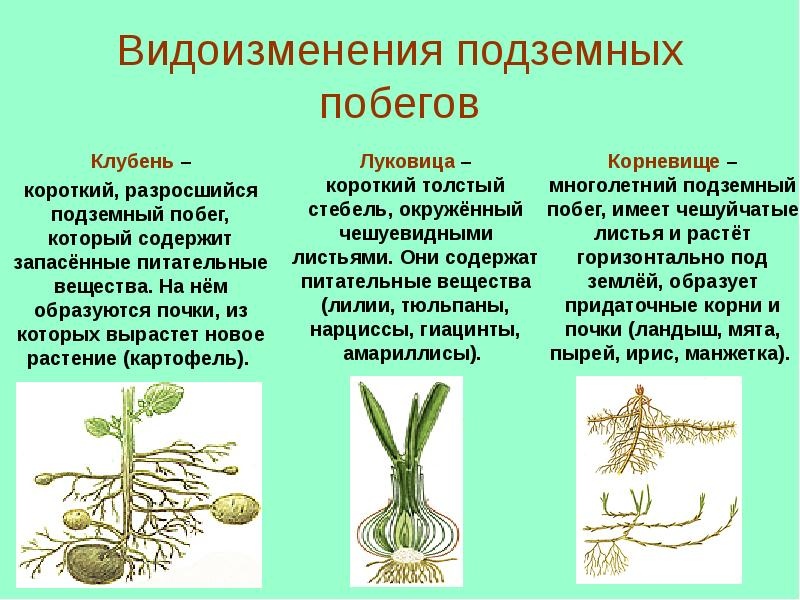 Видоизменения подземных побегов

Клубень – короткий, разросшийся подземный побег, который содержит запасённые питательные вещества. На нём образуются почки, из которых вырастет новое растение (картофель).

Луковица – короткий толстый стебель, окружённый чешуевидными листьями. Они содержат питательные вещества (лилии, тюльпаны, нарциссы, гиацинты, амариллисы).

Корневище – многолетний подземный побег, имеет чешуйчатые листья и растёт горизонтально под землёй, образует придаточные корни и почки (ландыш, мята, пырей, ирис, манжетка).